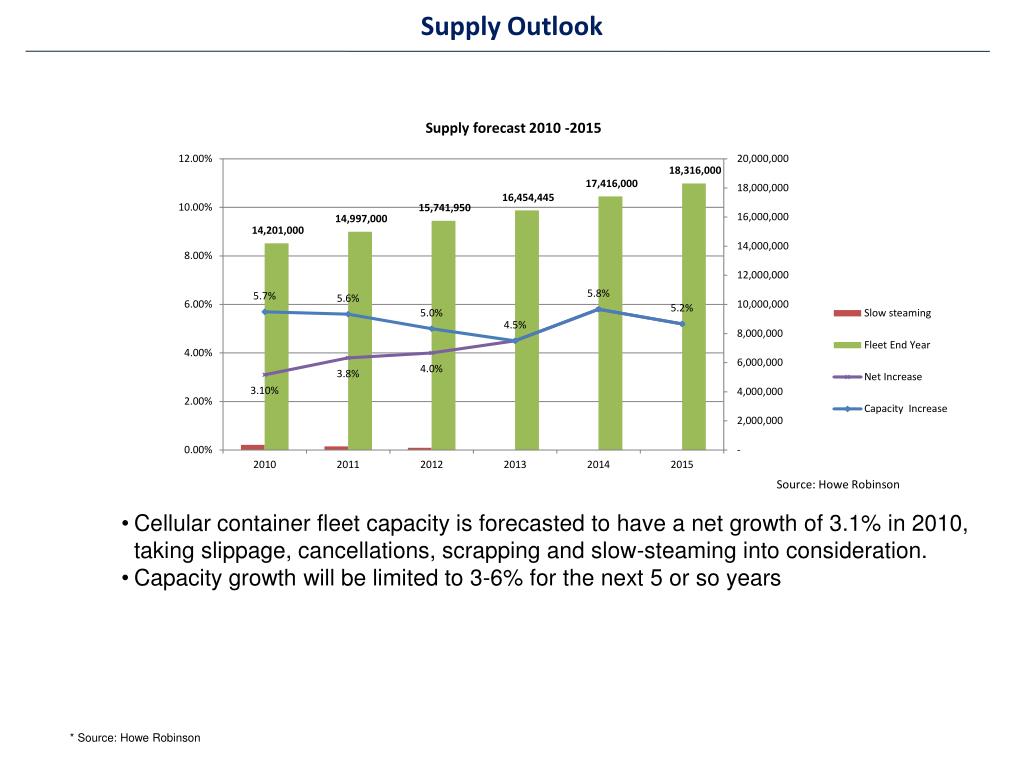 Supply Outlook

Supply forecast 2010 -2015

12.00%
10.00%
8.00%
6.00%
4.00%
2.00%
0.00%

20,000,000
18,000,000
16,000,000
14,000,000
12,000,000
10,000,000
8,000,000
6,000,000
4,000,000
2,000,000
-

14,201,000
14,997,000
15,741,950
16,454,445
17,416,000
18,316,000

5.7%
5.6%
5.0%
4.5%
5.8%
5.2%
3.10%
3.8%
4.0%

2010
2011
2012
2013
2014
2015

Slow steaming
Fleet End Year
Net Increase
Capacity Increase

Source: Howe Robinson

• Cellular container fleet capacity is forecasted to have a net growth of 3.1% in 2010, taking slippage, cancellations, scrapping and slow-steaming into consideration.
• Capacity growth will be limited to 3-6% for the next 5 or so years

* Source: Howe Robinson